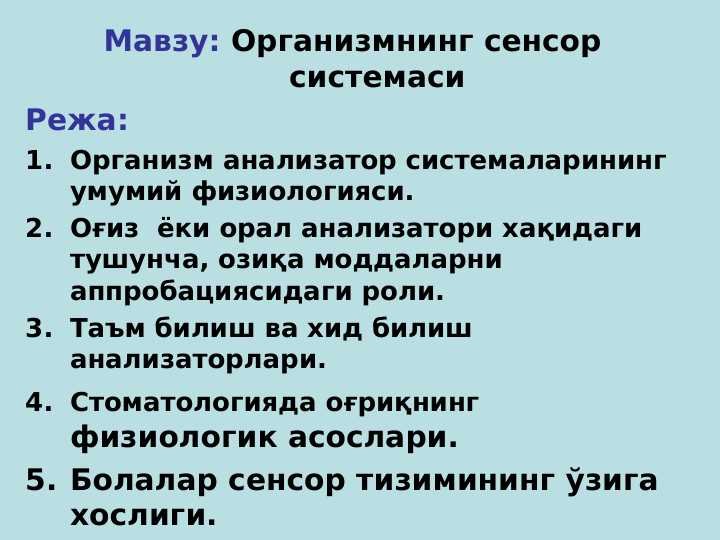 Мавзу: Организмнинг сенсор системаси

Режа:

1. Организм анализатор системаларининг умумий физиологияси.
2. Оғиз ёки орал анализатори хақидаги тушунча, озиқа моддаларни аппробациясидаги роли.
3. Таъм билиш ва хид билиш анализаторлари.
4. Стоматологияда оғриқнинг физиологик асослари.
5. Болалар сенсор тизимининг ўзига хослиги.